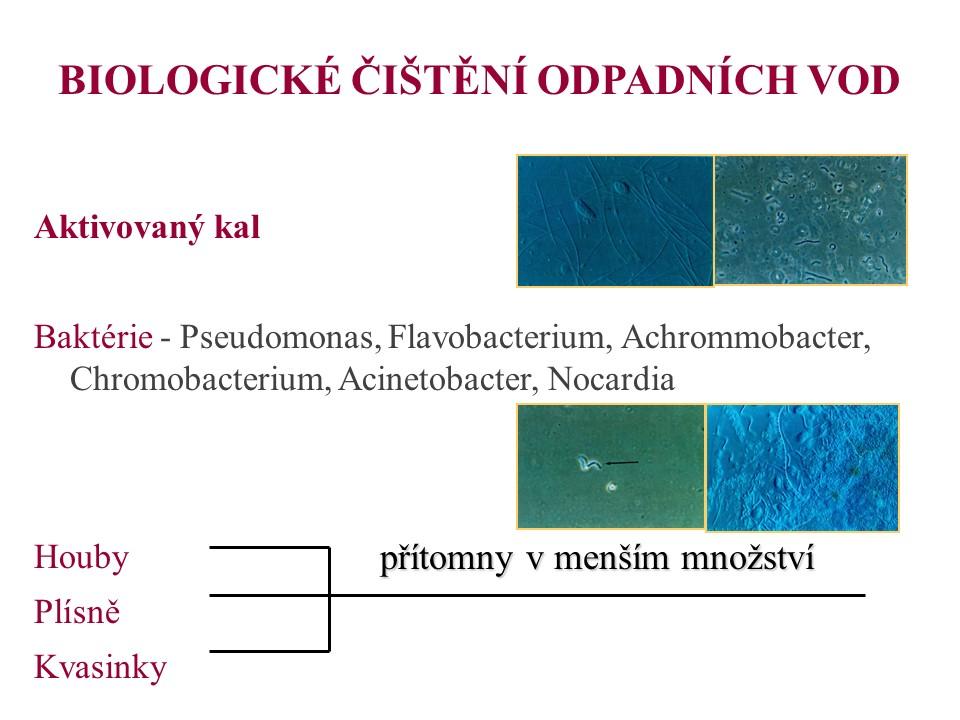 BIOLOGICKÉ ČIŠTĚNÍ ODPADNÍCH VOD

Aktivovaný kal

Baktérie - Pseudomonas, Flavobacterium, Achrommobacter, Chromobacterium, Acinetobacter, Nocardia

Houby

Plísně

Kvasinky

přítomny v menším množství